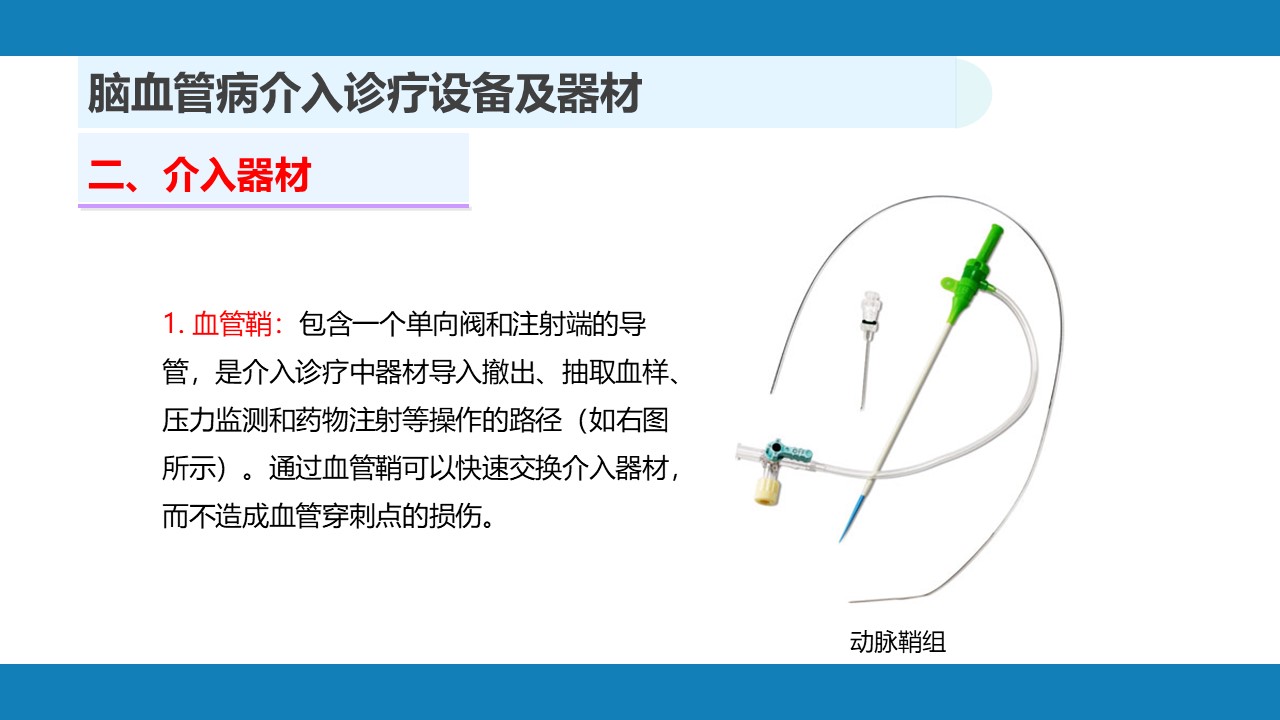 脑血管病介入诊疗设备及器材

二、介入器材

1. 血管鞘：包含一个单向阀和注射端的导管，是介入诊疗中器材导入撤出、抽取血样、压力监测和药物注射等操作的路径（如右图所示）。通过血管鞘可以快速交换介入器材，而不造成血管穿刺点的损伤。

动脉鞘组